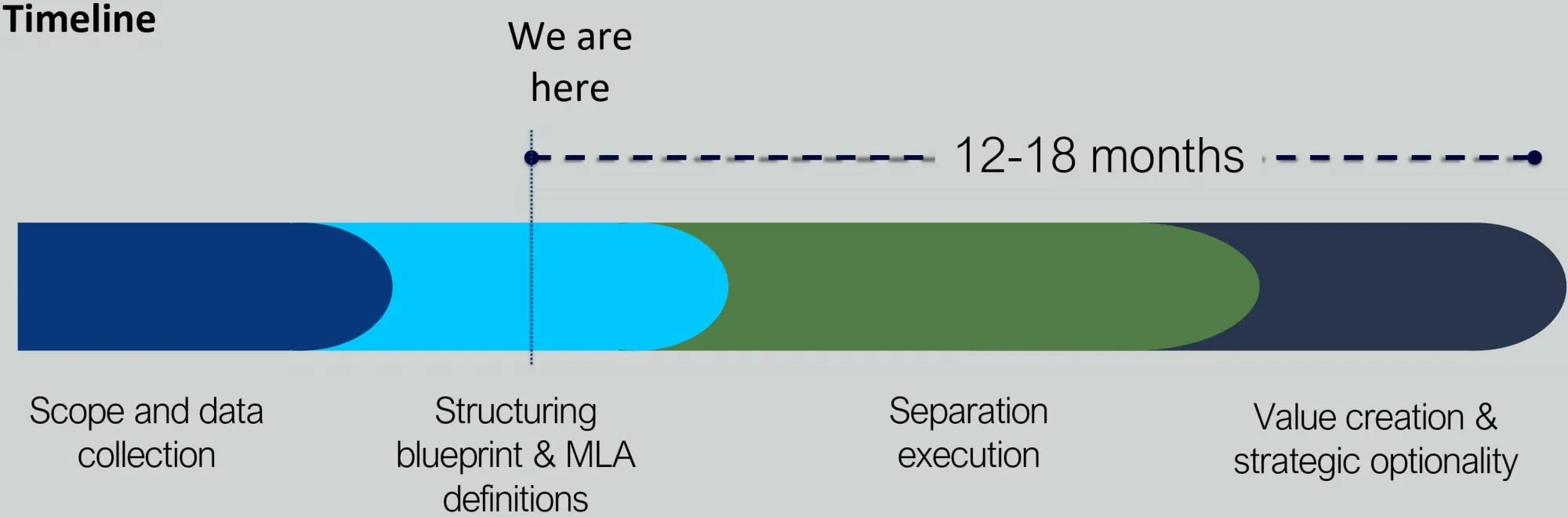 Timeline

We are here

12-18 months

Scope and data collection

Structuring blueprint & MLA definitions

Separation execution

Value creation & strategic optionality